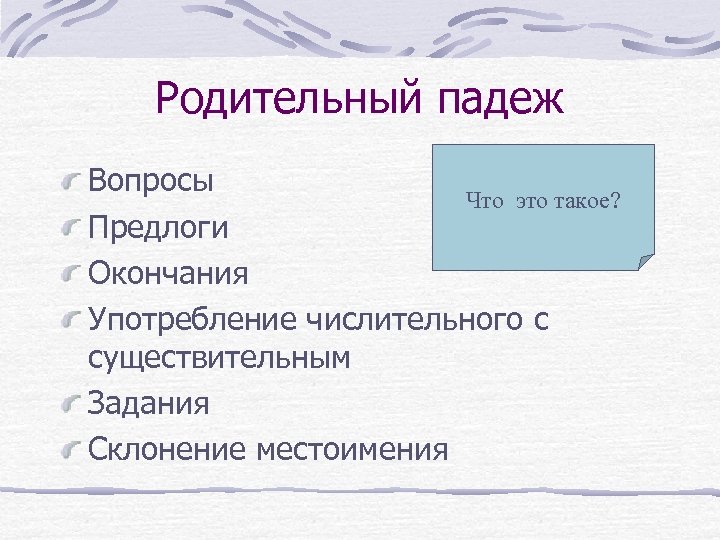 Родительный падеж

Вопросы
Предлоги
Окончания
Употребление числительного с существительным
Задания
Склонение местоимения

Что это такое?